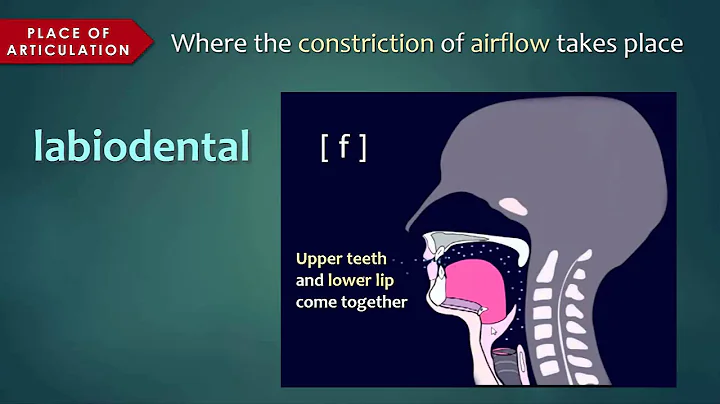 PLACE OF ARTICULATION

Where the constriction of airflow takes place

labiodental

[ f ]

Upper teeth and lower lip come together